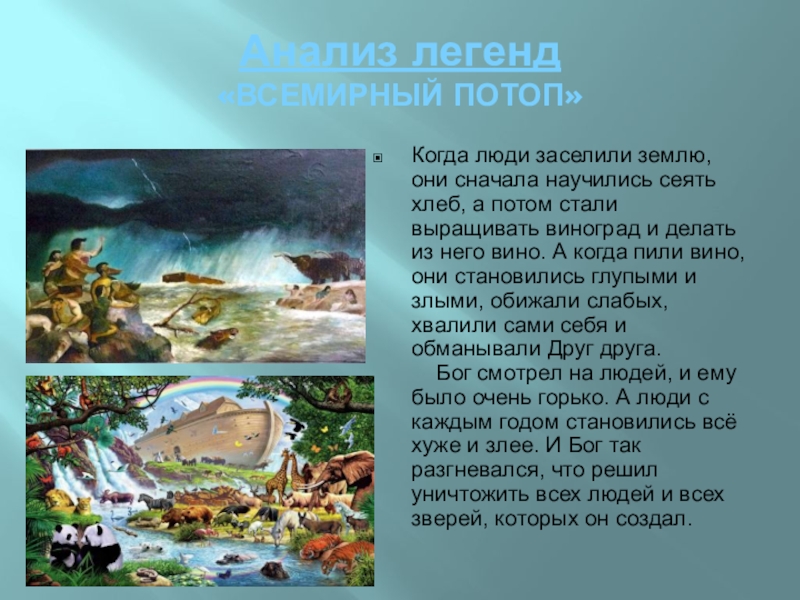 Анализ легенд
«ВСЕМИРНЫЙ ПОТОП»

Когда люди заселили землю, они сначала научились сеять хлеб, а потом стали выращивать виноград и делать из него вино. А когда пили вино, они становились глупыми и злыми, обижали слабых, хвалили сами себя и обманывали Друг друга.

Бог смотрел на людей, и ему было очень горько. А люди с каждым годом становились всё хуже и злее. И Бог так разгневался, что решил уничтожить всех людей и всех зверей, которых он создал.